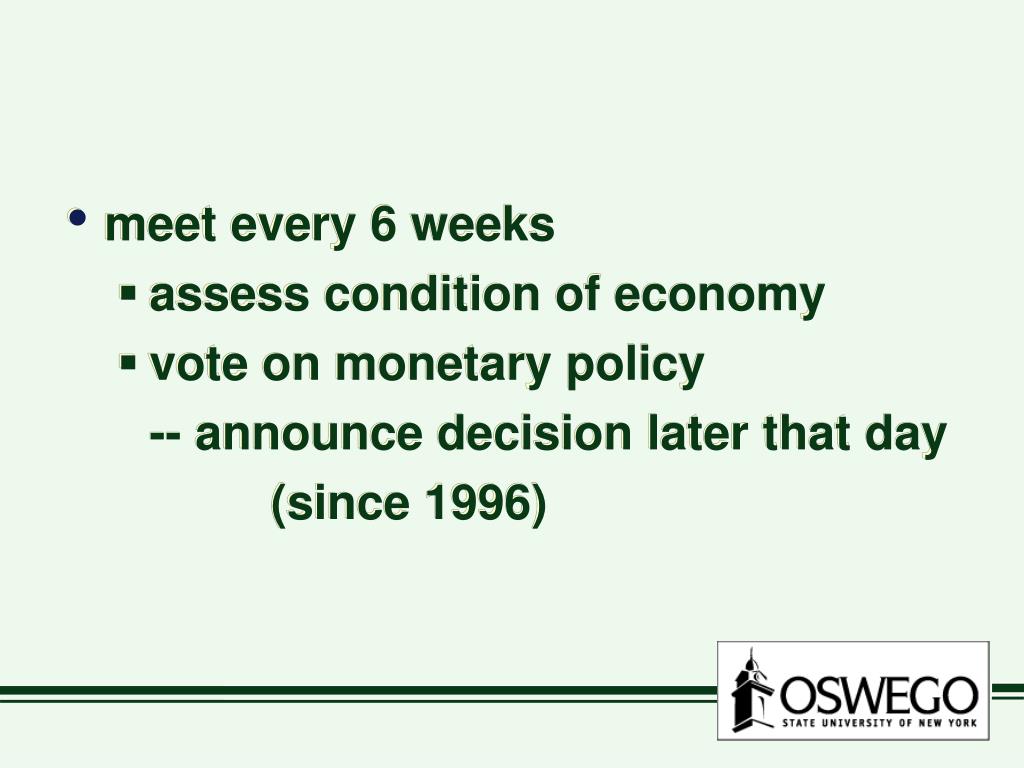 • meet every 6 weeks

▪ assess condition of economy

▪ vote on monetary policy

-- announce decision later that day (since 1996)

OSWEGO
STATE UNIVERSITY OF NEW YORK